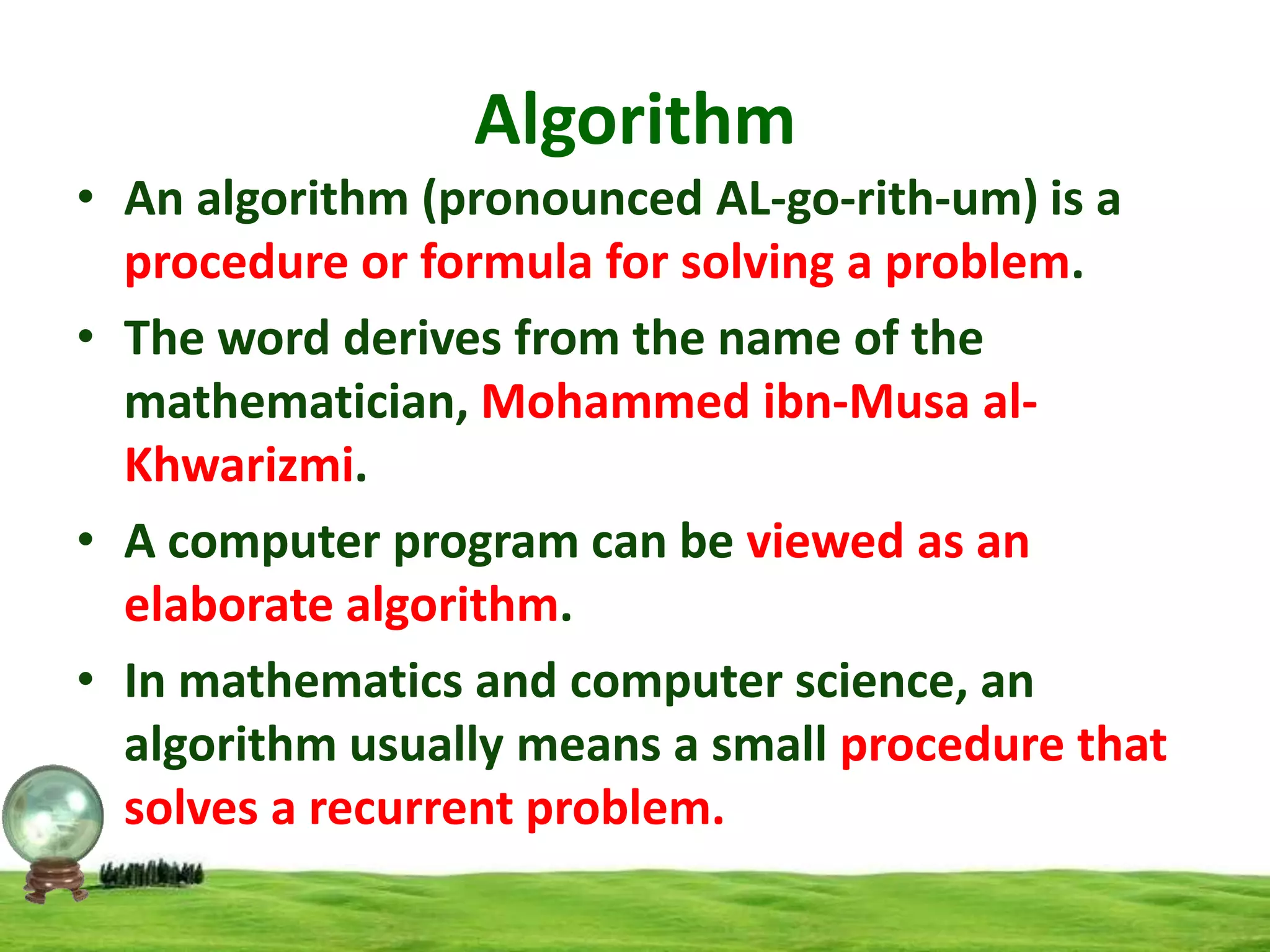 Algorithm

• An algorithm (pronounced AL-go-rith-um) is a procedure or formula for solving a problem.

• The word derives from the name of the mathematician, Mohammed ibn-Musa al-Khwarizmi.

• A computer program can be viewed as an elaborate algorithm.

• In mathematics and computer science, an algorithm usually means a small procedure that solves a recurrent problem.